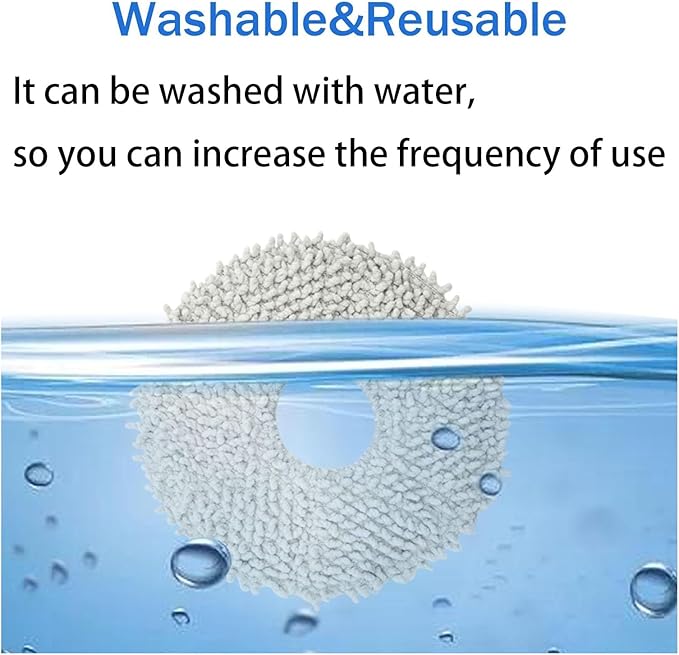 Washable&Reusable

It can be washed with water,
so you can increase the frequency of use